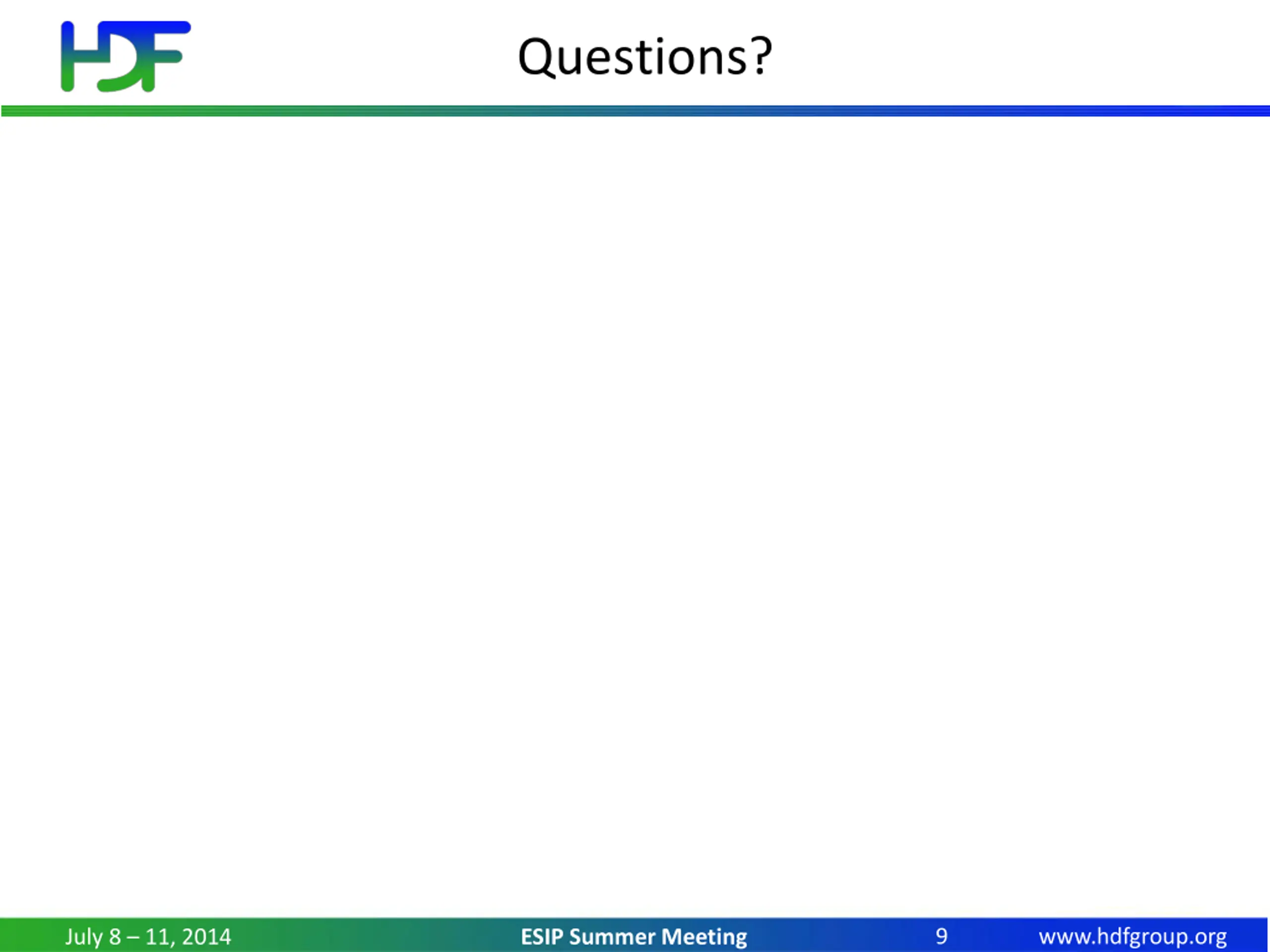 HDF

Questions?

July 8 – 11, 2014 ESIP Summer Meeting 9 www.hdfgroup.org